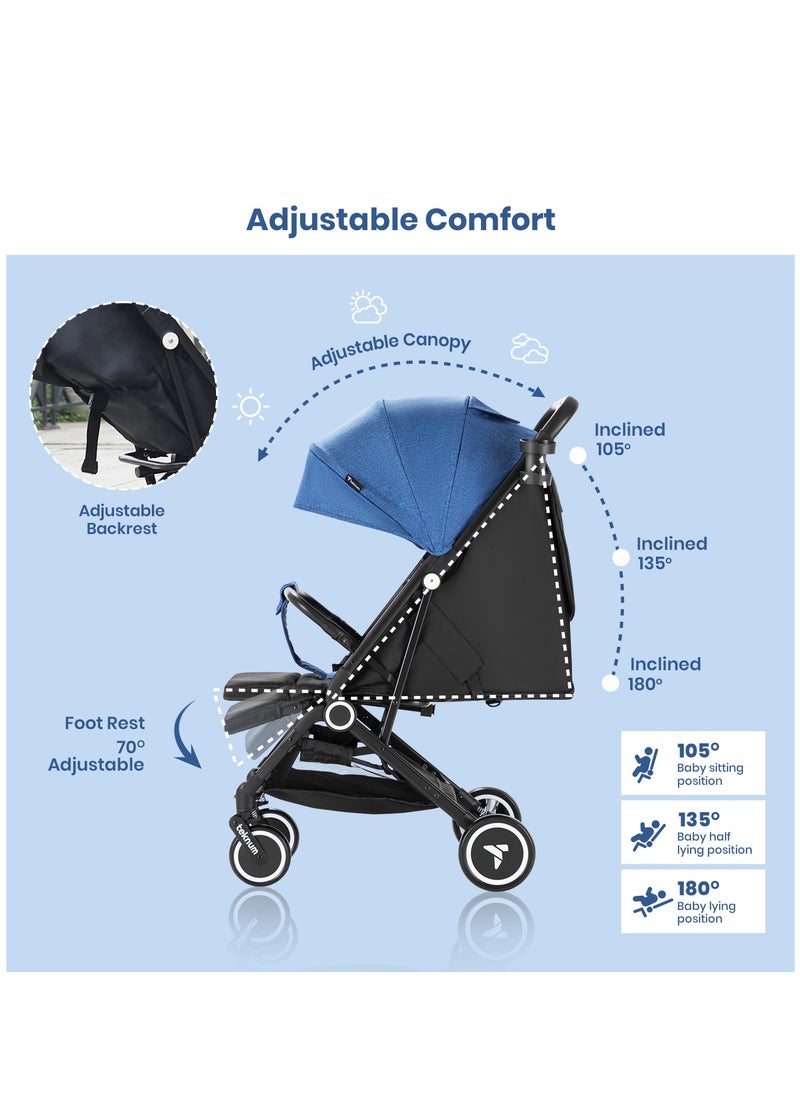 Adjustable Comfort

Adjustable Canopy

Adjustable Backrest

Inclined 105°

Inclined 135°

Inclined 180°

Foot Rest 70° Adjustable

teknum

105° Baby sitting position

135° Baby half lying position

180° Baby lying position